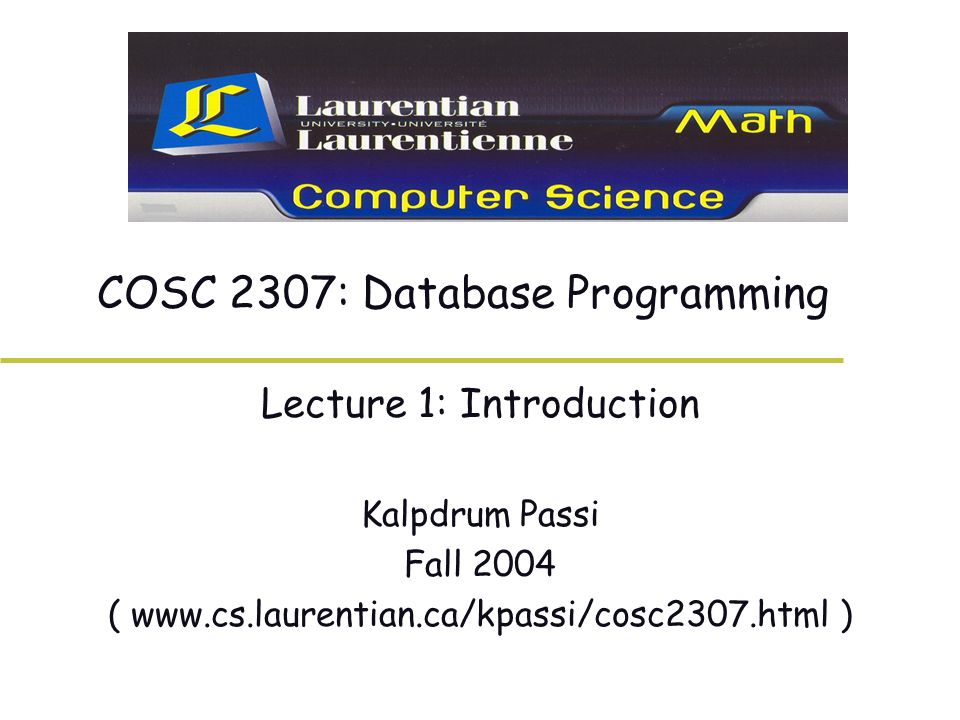 LL
Laurentian
UNIVERSITY•UNIVERSITÉ
Laurentienne
Math
Computer Science

COSC 2307: Database Programming

Lecture 1: Introduction

Kalpdrum Passi
Fall 2004
( www.cs.laurentian.ca/kpassi/cosc2307.html )